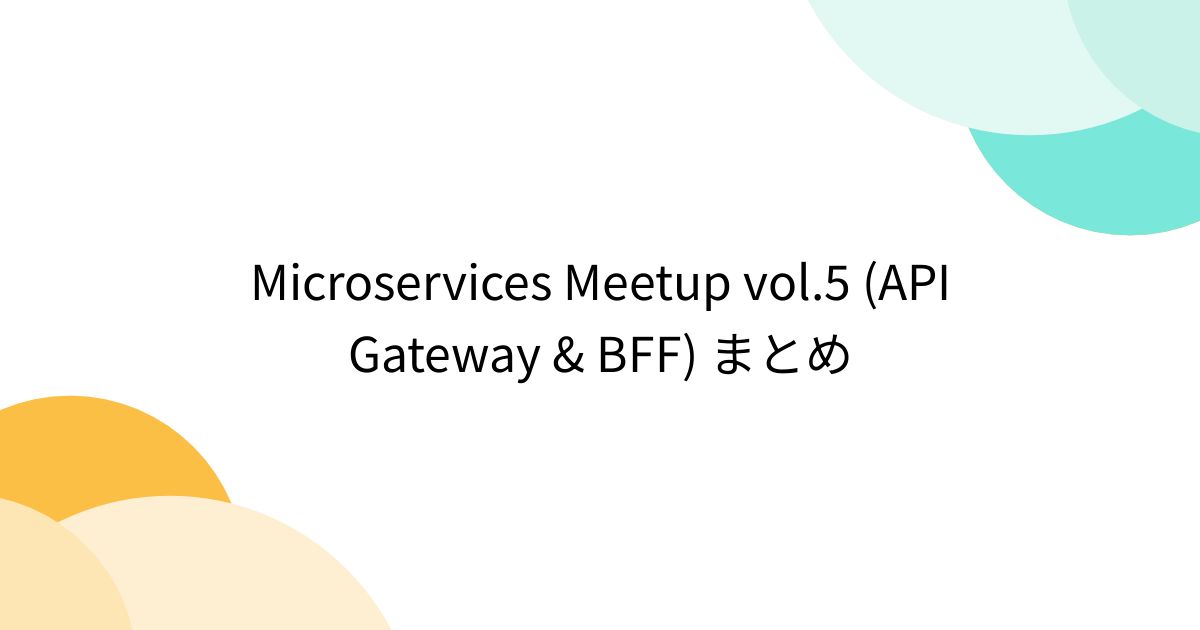 Microservices Meetup vol.5 (API Gateway & BFF) まとめ